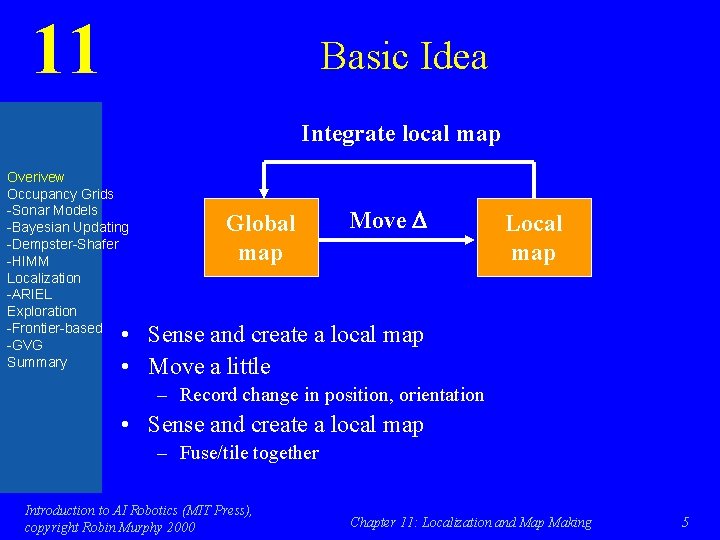 11

Basic Idea

Overivew
Occupancy Grids
-Sonar Models
-Bayesian Updating
-Dempster-Shafer
-HIMM
Localization
-ARIEL
Exploration
-Frontier-based
-GVG
Summary

Integrate local map

Global map

Move $\Delta$

Local map

• Sense and create a local map
• Move a little
– Record change in position, orientation
• Sense and create a local map
– Fuse/tile together

Introduction to AI Robotics (MIT Press), copyright Robin Murphy 2000

Chapter 11: Localization and Map Making

5